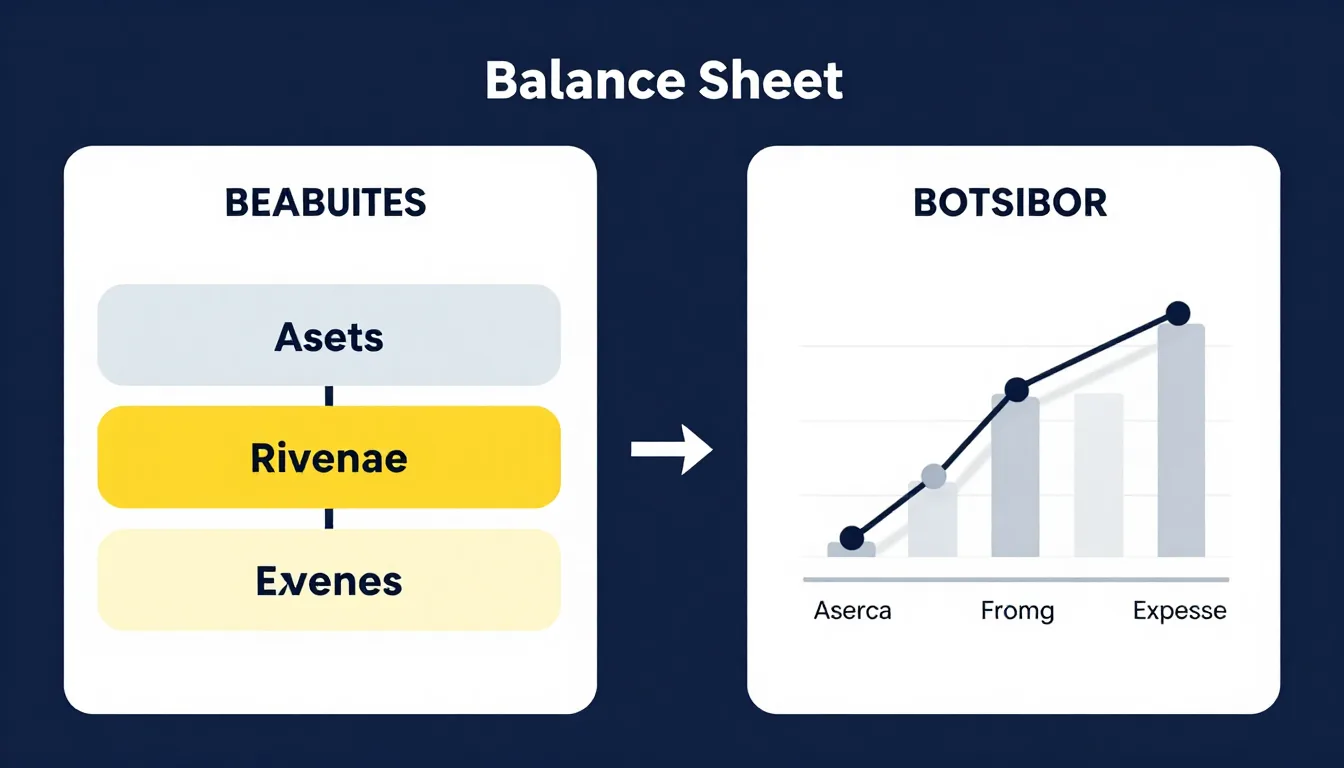 Balance Sheet

BEABUITES

Asets

Rivenae

Evenes

BOTSIBOR

Aserca

Fromg

Expesse